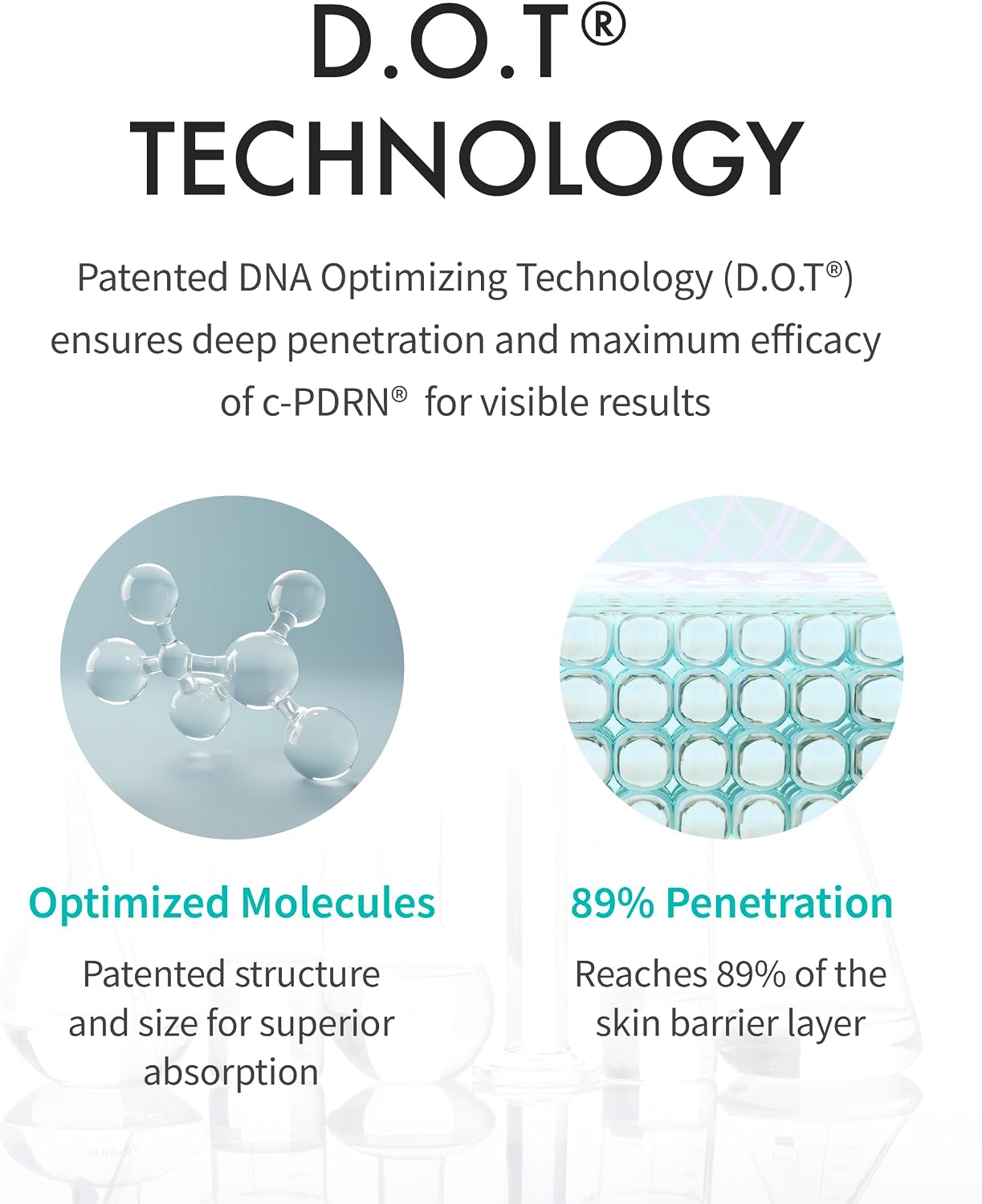 D.O.T®
TECHNOLOGY

Patented DNA Optimizing Technology (D.O.T®) ensures deep penetration and maximum efficacy of c-PDRN® for visible results

Optimized Molecules

Patented structure and size for superior absorption

89% Penetration

Reaches 89% of the skin barrier layer